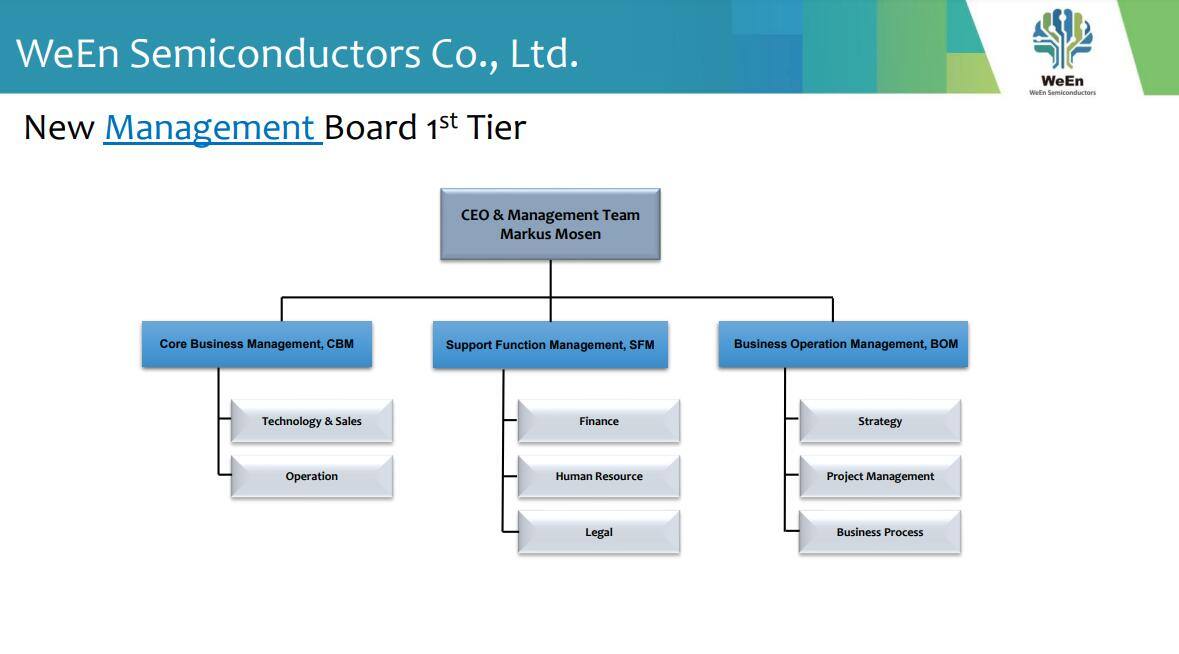 WeEn Semiconductors Co., Ltd.

WeEn
WeEn Semiconductors

New Management Board 1$^{st}$ Tier

CEO & Management Team
Markus Mosen

Core Business Management, CBM

Technology & Sales

Operation

Support Function Management, SFM

Finance

Human Resource

Legal

Business Operation Management, BOM

Strategy

Project Management

Business Process